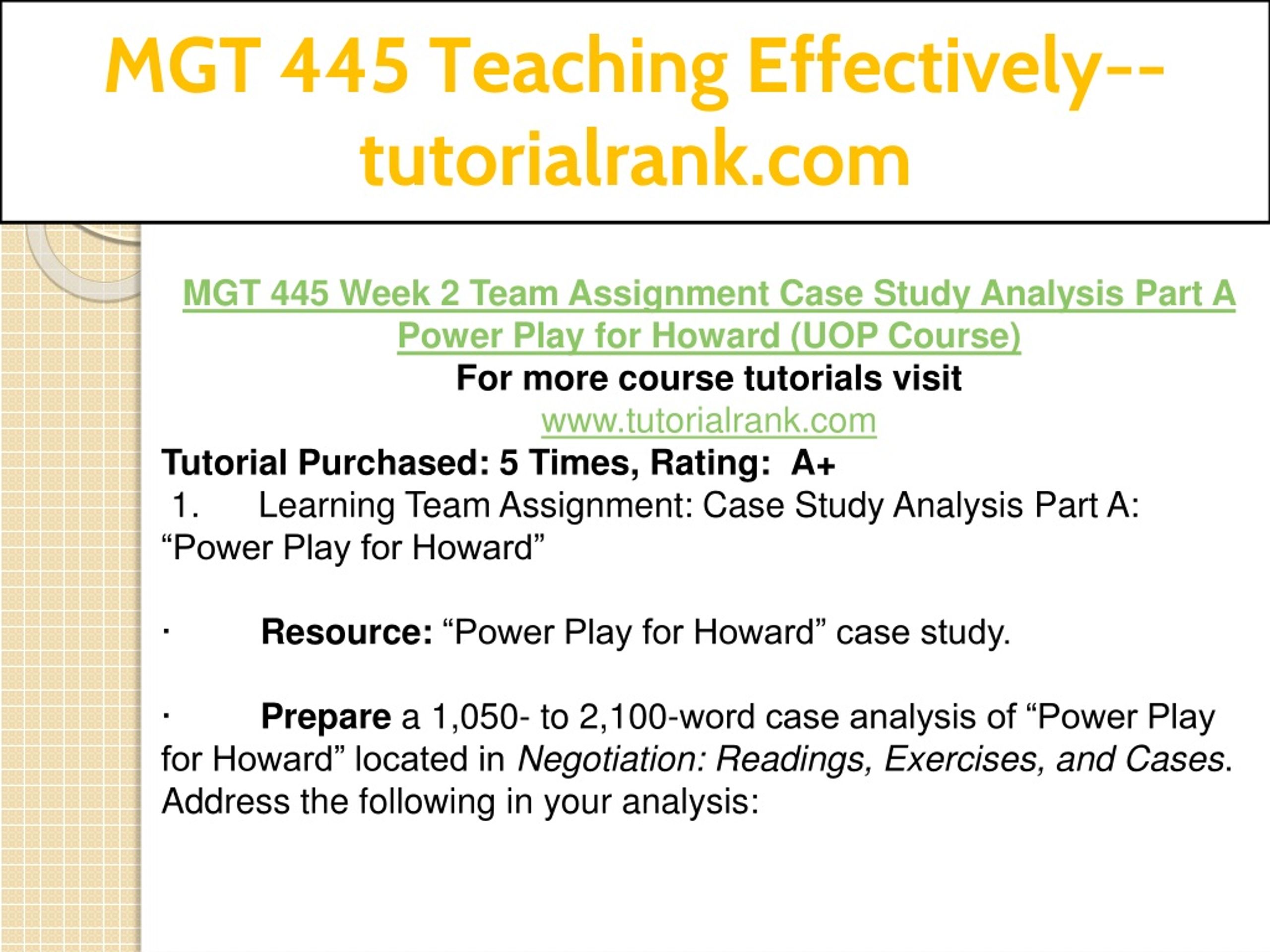 MGT 445 Teaching Effectively--tutorialrank.com

MGT 445 Week 2 Team Assignment Case Study Analysis Part A Power Play for Howard (UOP Course)
For more course tutorials visit
www.tutorialrank.com
Tutorial Purchased: 5 Times, Rating: A+
1. Learning Team Assignment: Case Study Analysis Part A: “Power Play for Howard”

· Resource: “Power Play for Howard” case study.

· Prepare a 1,050- to 2,100-word case analysis of “Power Play for Howard” located in Negotiation: Readings, Exercises, and Cases. Address the following in your analysis: